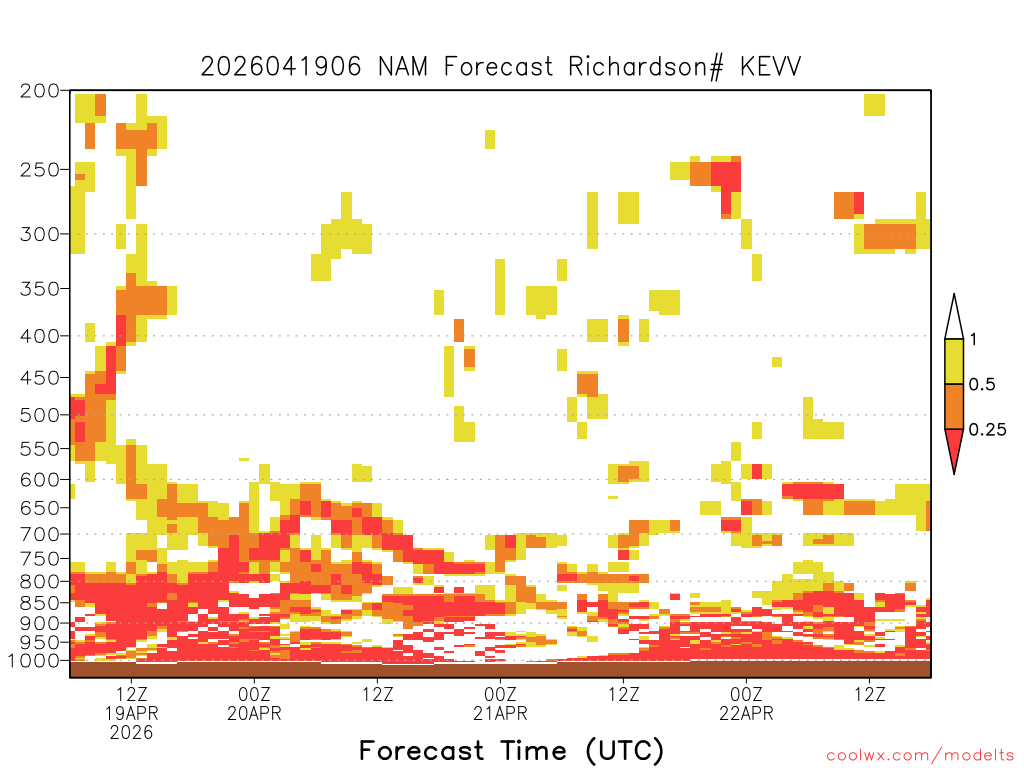 2026041906 NAM Forecast Richardson# KEVV

200
250
300
350
400
450
500
550
600
650
700
750
800
850
900
950
1000

1
0.5
0.25

12Z
19APR
2026
00Z
20APR
12Z
00Z
21APR
12Z
00Z
22APR
12Z

Forecast Time (UTC)

coolwx.com/modelts